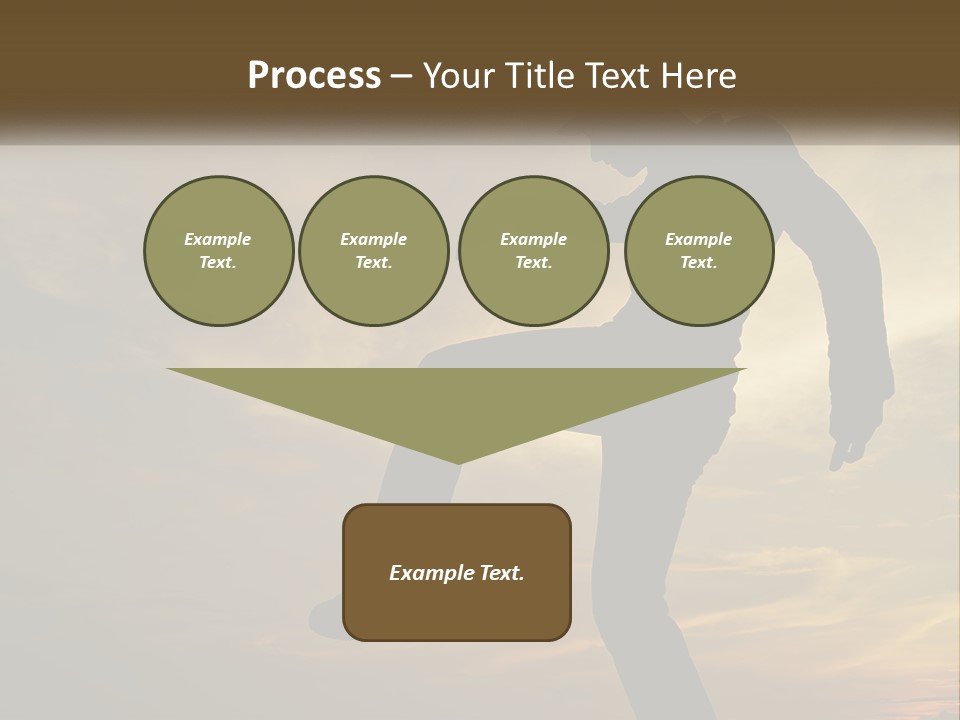 Process – Your Title Text Here

Example Text.

Example Text.

Example Text.

Example Text.

Example Text.